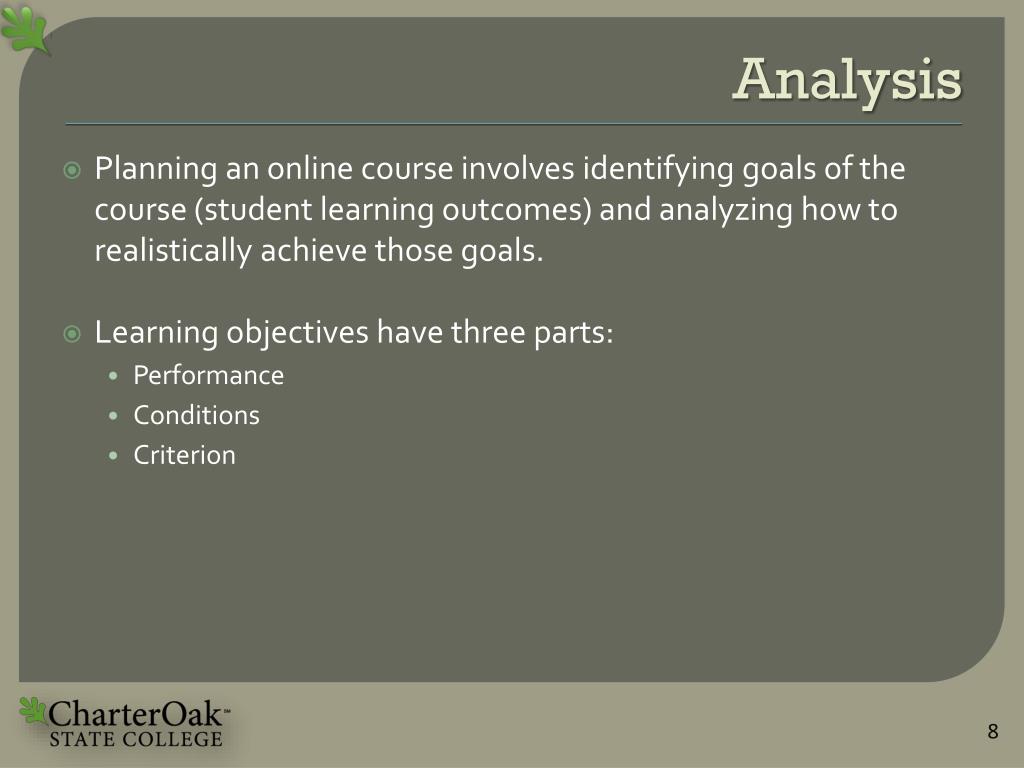 Analysis

Planning an online course involves identifying goals of the course (student learning outcomes) and analyzing how to realistically achieve those goals.

Learning objectives have three parts:

Performance
Conditions
Criterion

CharterOak™
STATE COLLEGE

8